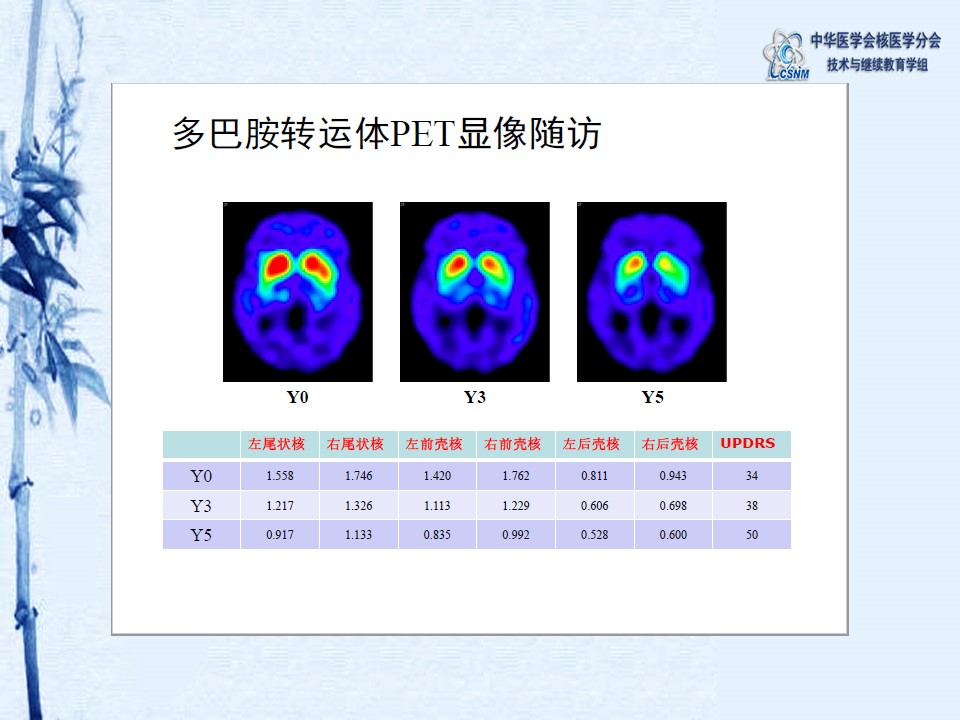 CSNM 中华医学会核医学分会
技术与继续教育学组

多巴胺转运体PET显像随访

Y0

Y3

Y5

| | 左尾状核 | 右尾状核 | 左前壳核 | 右前壳核 | 左后壳核 | 右后壳核 | UPDRS |
|---|---|---|---|---|---|---|---|
| Y0 | 1.558 | 1.746 | 1.420 | 1.762 | 0.811 | 0.943 | 34 |
| Y3 | 1.217 | 1.326 | 1.113 | 1.229 | 0.606 | 0.698 | 38 |
| Y5 | 0.917 | 1.133 | 0.835 | 0.992 | 0.528 | 0.600 | 50 |